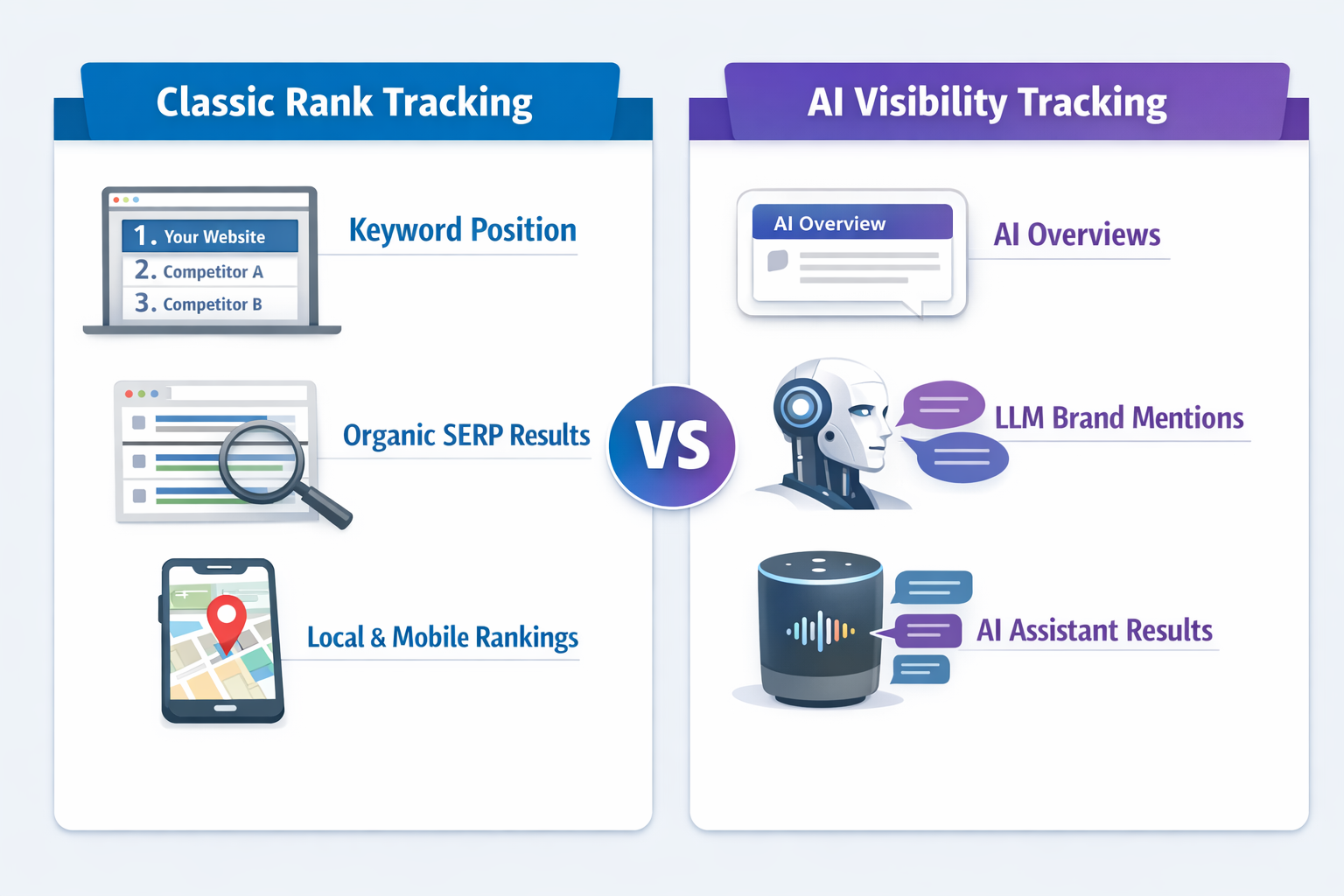 Classic Rank Tracking

1. Your Website
2. Competitor A
3. Competitor B

Keyword Position

Organic SERP Results

Local & Mobile Rankings

VS

AI Visibility Tracking

AI Overview

AI Overviews

LLM Brand Mentions

AI Assistant Results